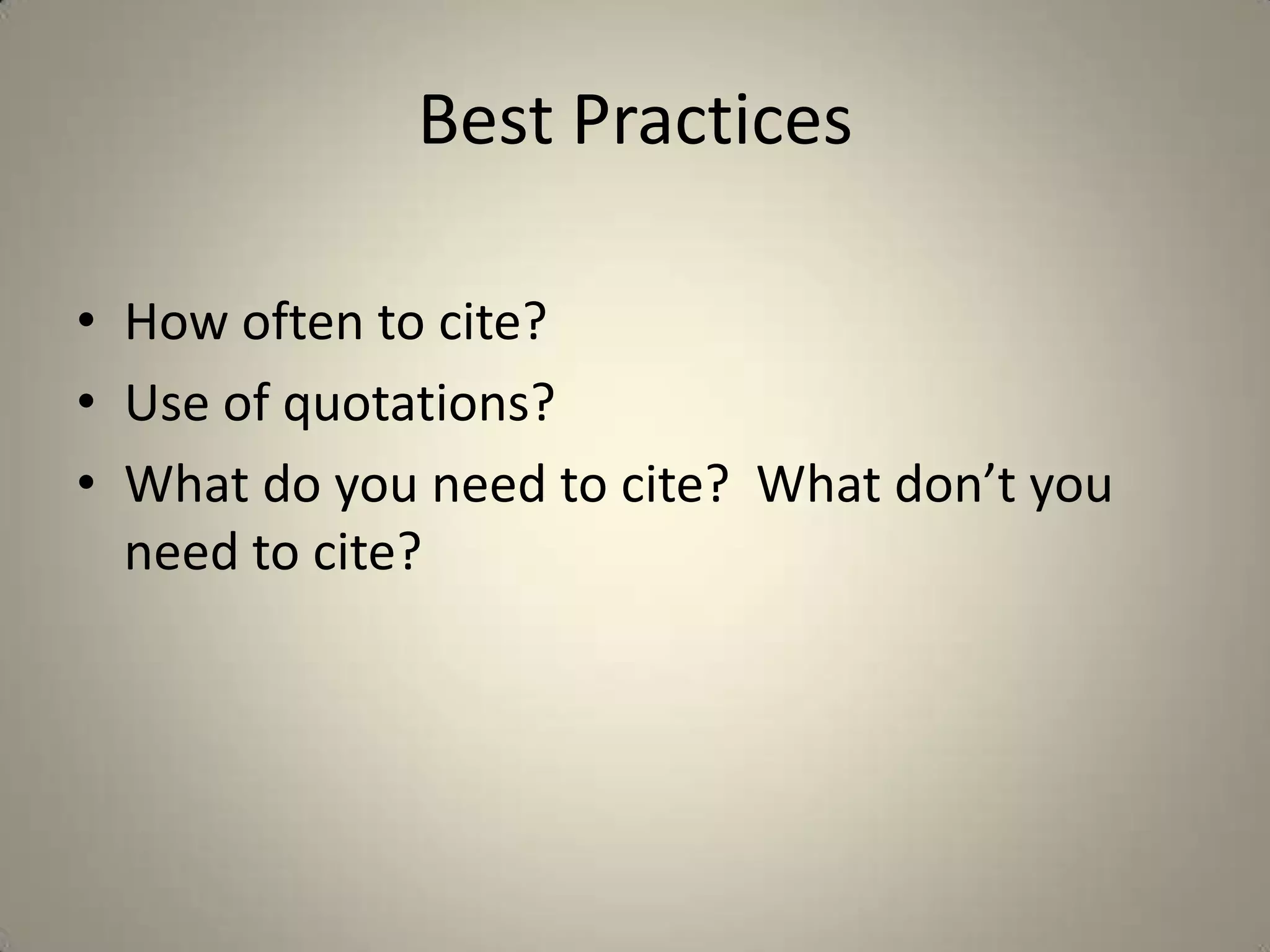 Best Practices

• How often to cite?
• Use of quotations?
• What do you need to cite?  What don’t you need to cite?